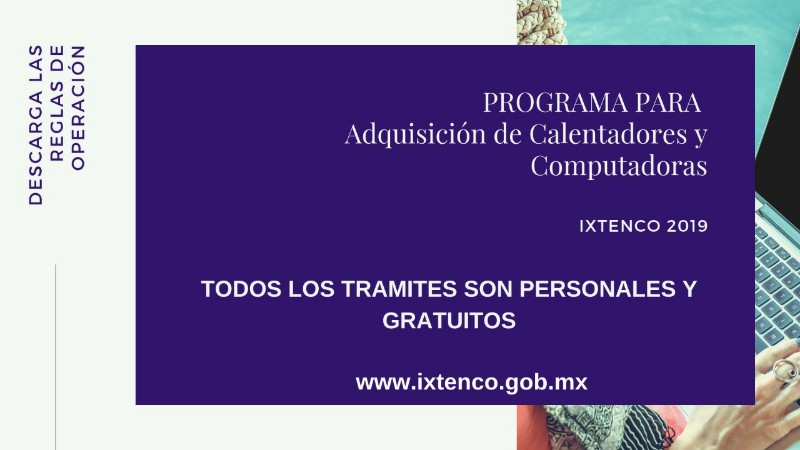 DESCARGA LAS REGLAS DE OPERACIÓN

PROGRAMA PARA
Adquisición de Calentadores y Computadoras

IXTENCO 2019

TODOS LOS TRAMITES SON PERSONALES Y GRATUITOS

www.ixtenco.gob.mx